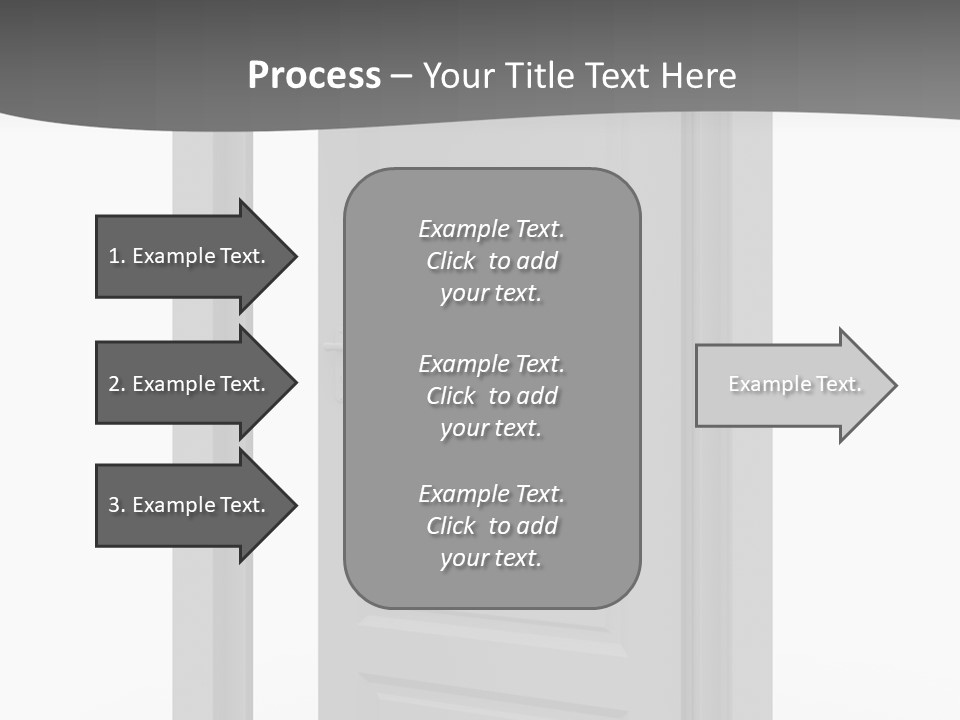 Process – Your Title Text Here

1. Example Text.

2. Example Text.

3. Example Text.

Example Text. Click to add your text.

Example Text. Click to add your text.

Example Text. Click to add your text.

Example Text.